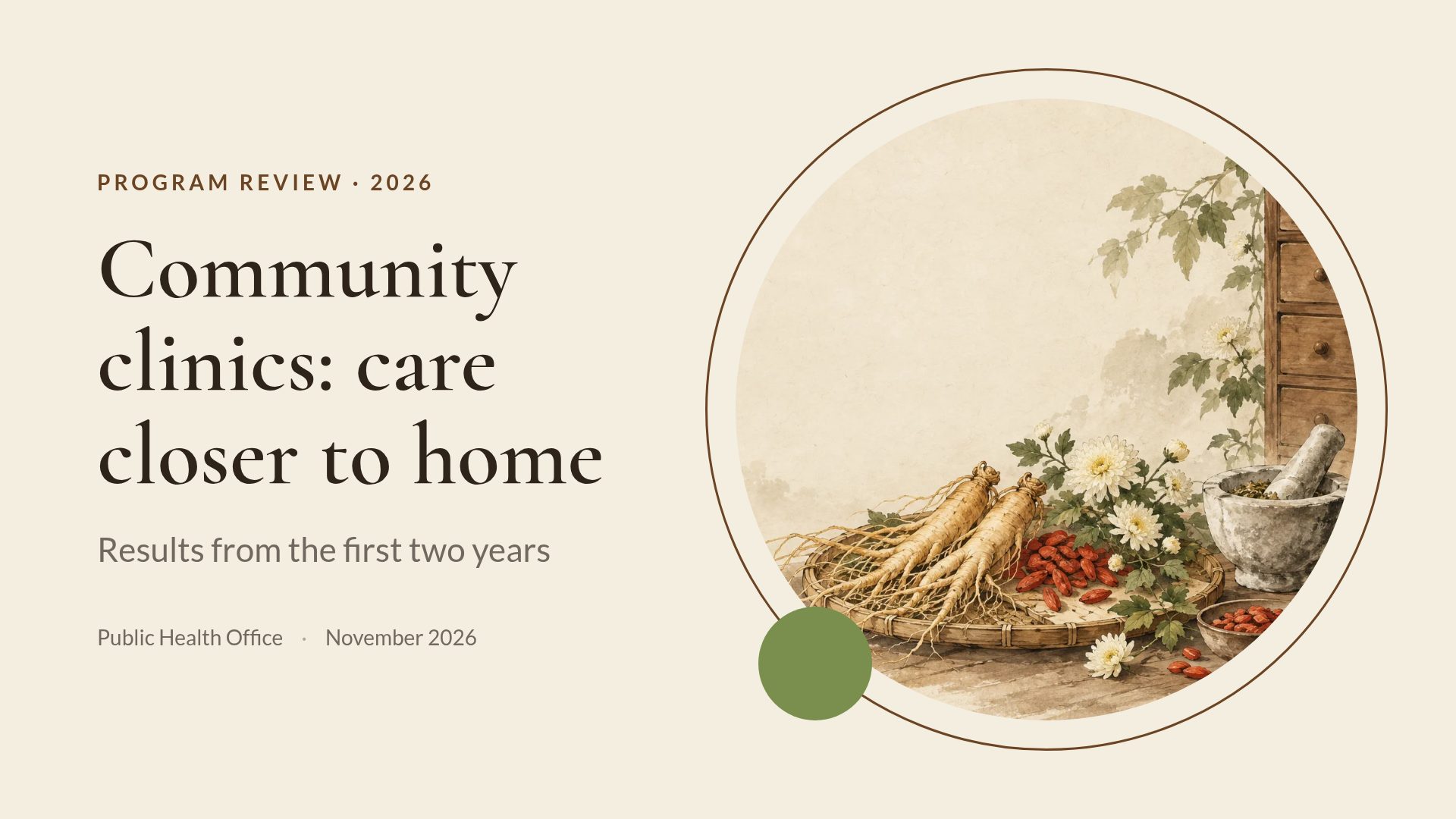 PROGRAM REVIEW · 2026

Community clinics: care closer to home

Results from the first two years

Public Health Office · November 2026